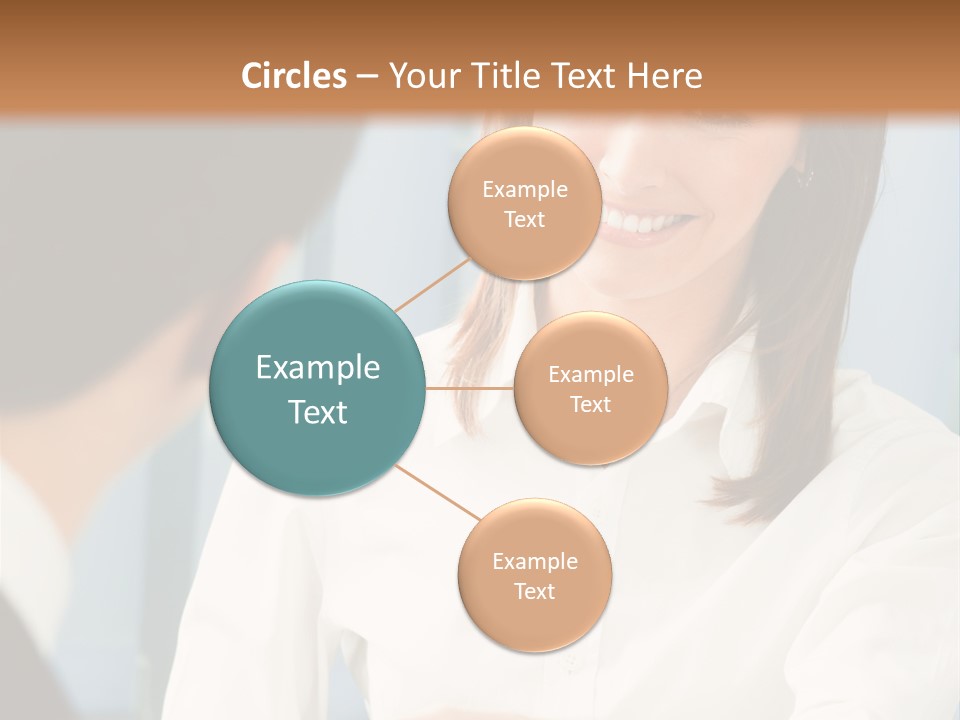 Circles – Your Title Text Here

Example Text

Example Text

Example Text

Example Text